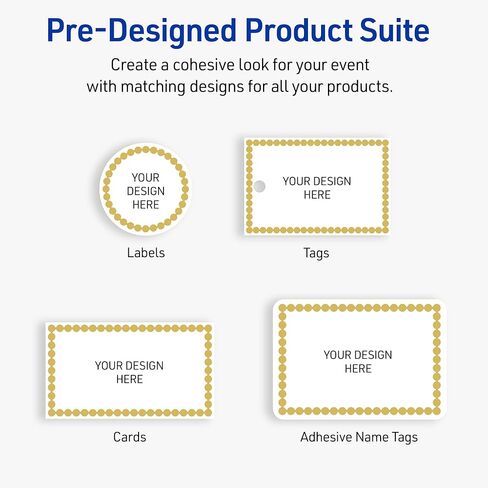 Pre-Designed Product Suite

Create a cohesive look for your event with matching designs for all your products.

YOUR DESIGN HERE

Labels

YOUR DESIGN HERE

Tags

YOUR DESIGN HERE

Cards

YOUR DESIGN HERE

Adhesive Name Tags